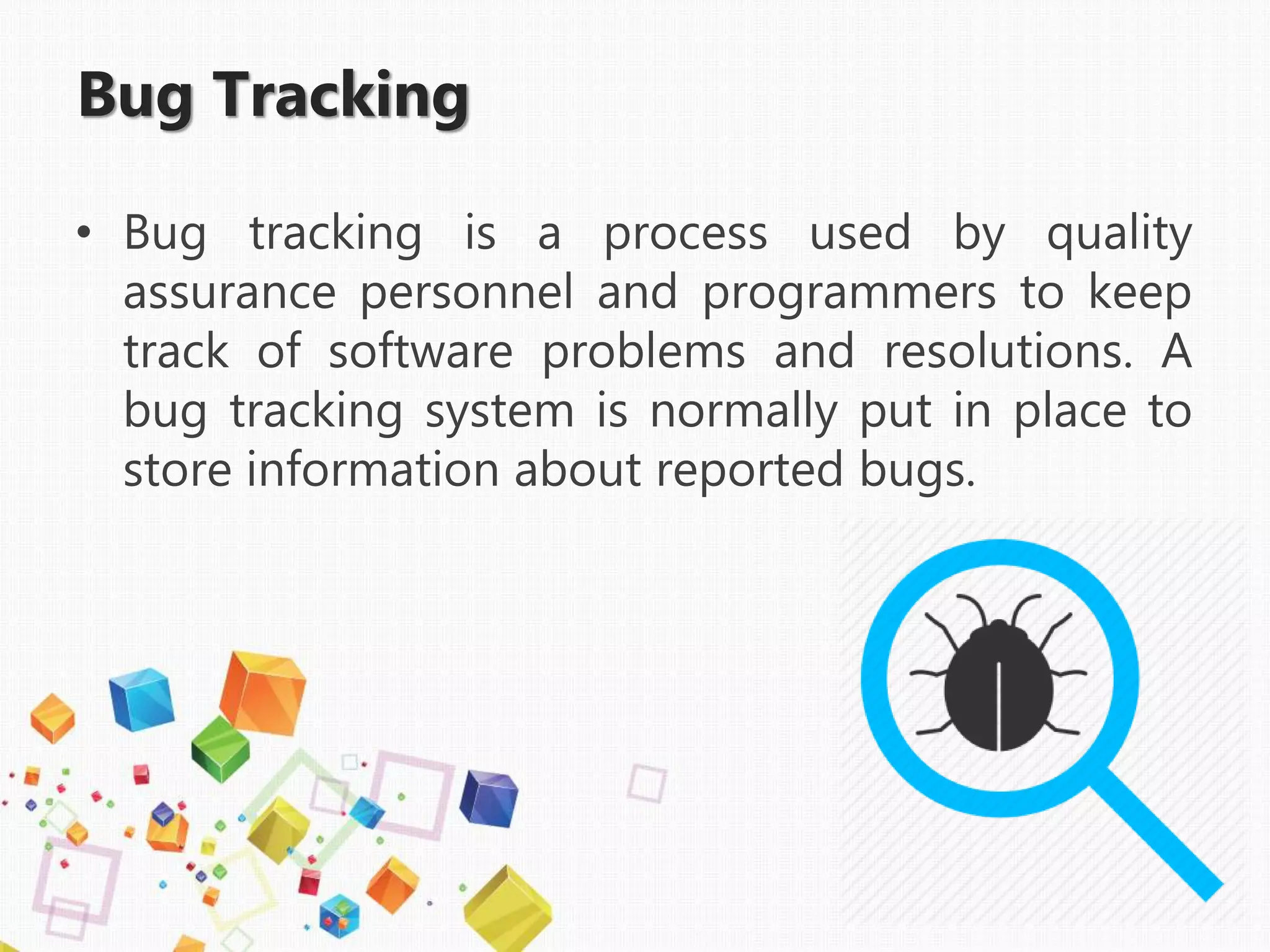 Bug Tracking

• Bug tracking is a process used by quality assurance personnel and programmers to keep track of software problems and resolutions. A bug tracking system is normally put in place to store information about reported bugs.